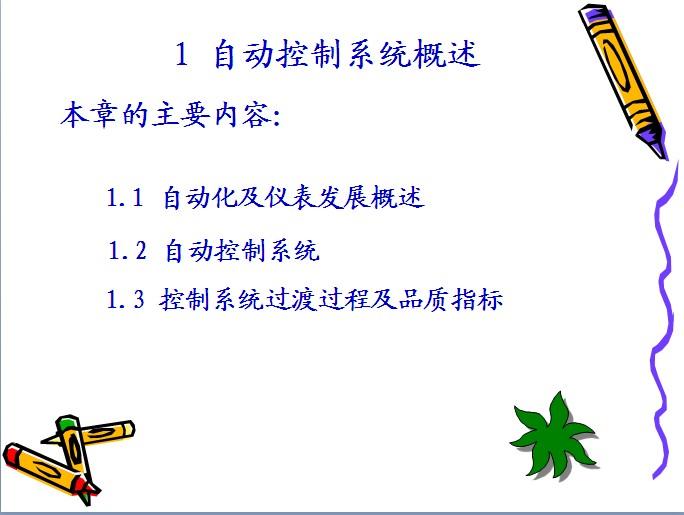 1 自动控制系统概述

本章的主要内容:

1.1 自动化及仪表发展概述

1.2 自动控制系统

1.3 控制系统过渡过程及品质指标